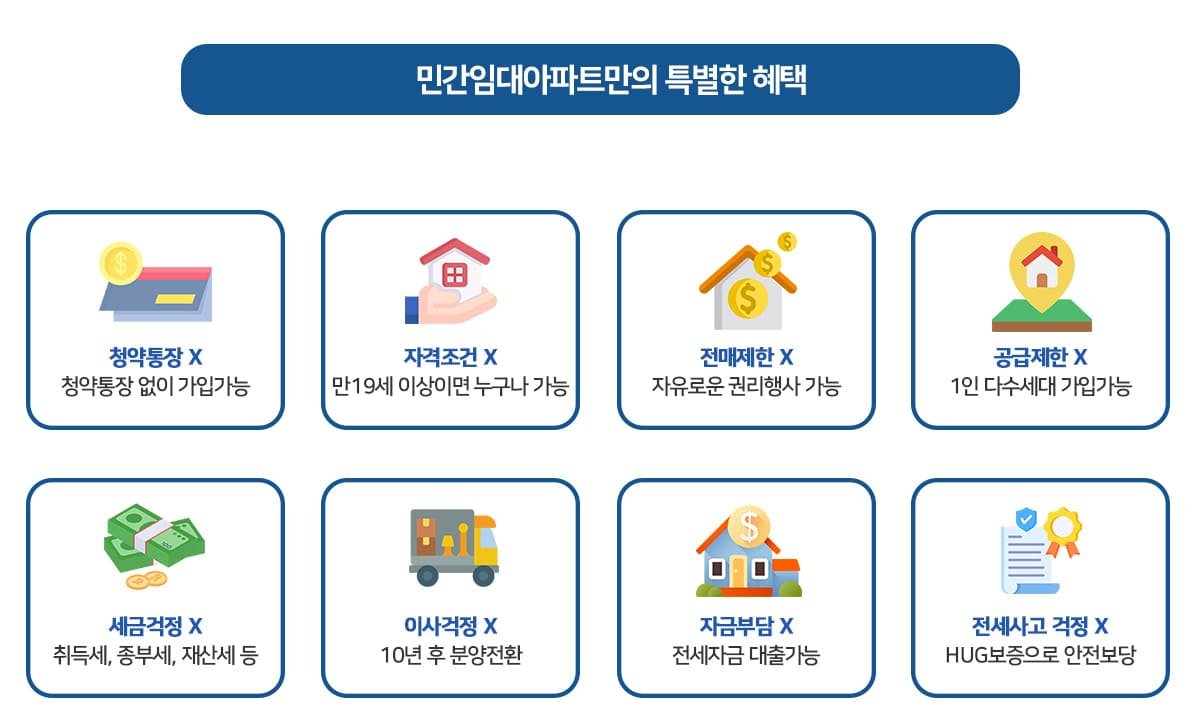 민간임대아파트만의 특별한 혜택

청약통장 X
청약통장 없이 가입가능

자격조건 X
만19세 이상이면 누구나 가능

전매제한 X
자유로운 권리행사 가능

공급제한 X
1인 다수세대 가입가능

세금걱정 X
취득세, 종부세, 재산세 등

이사걱정 X
10년 후 분양전환

자금부담 X
전세자금 대출가능

전세사고 걱정 X
HUG보증으로 안전보당